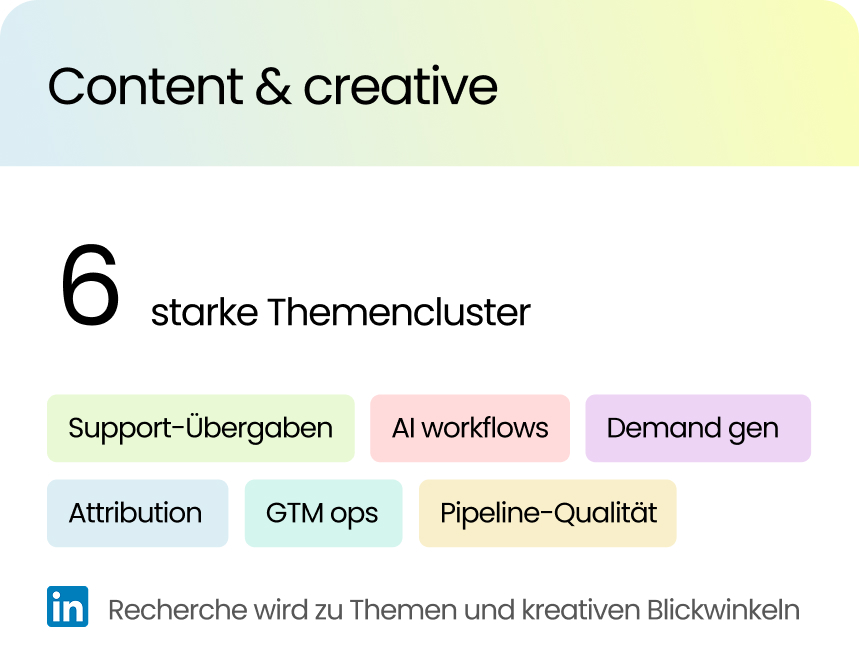 Content & creative

6 starke Themencluster

Support-Übergaben
AI workflows
Demand gen
Attribution
GTM ops
Pipeline-Qualität

in Recherche wird zu Themen und kreativen Blickwinkeln